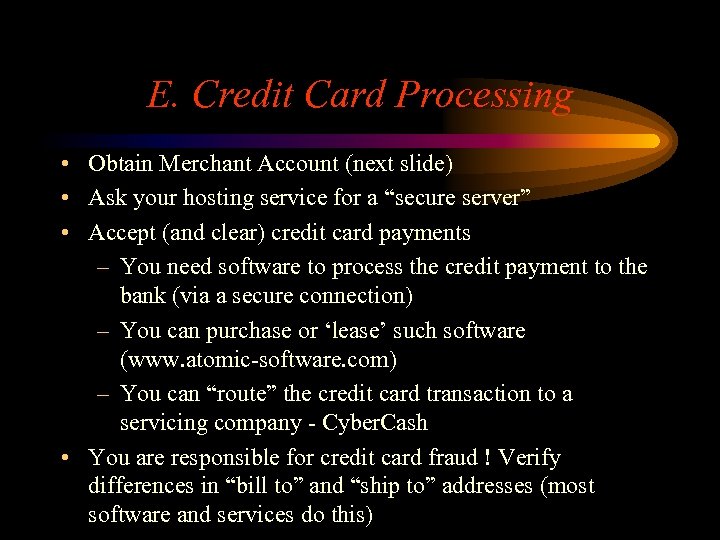 E. Credit Card Processing

• Obtain Merchant Account (next slide)
• Ask your hosting service for a “secure server”
• Accept (and clear) credit card payments
– You need software to process the credit payment to the bank (via a secure connection)
– You can purchase or ‘lease’ such software (www.atomic-software.com)
– You can “route” the credit card transaction to a servicing company - CyberCash
• You are responsible for credit card fraud ! Verify differences in “bill to” and “ship to” addresses (most software and services do this)